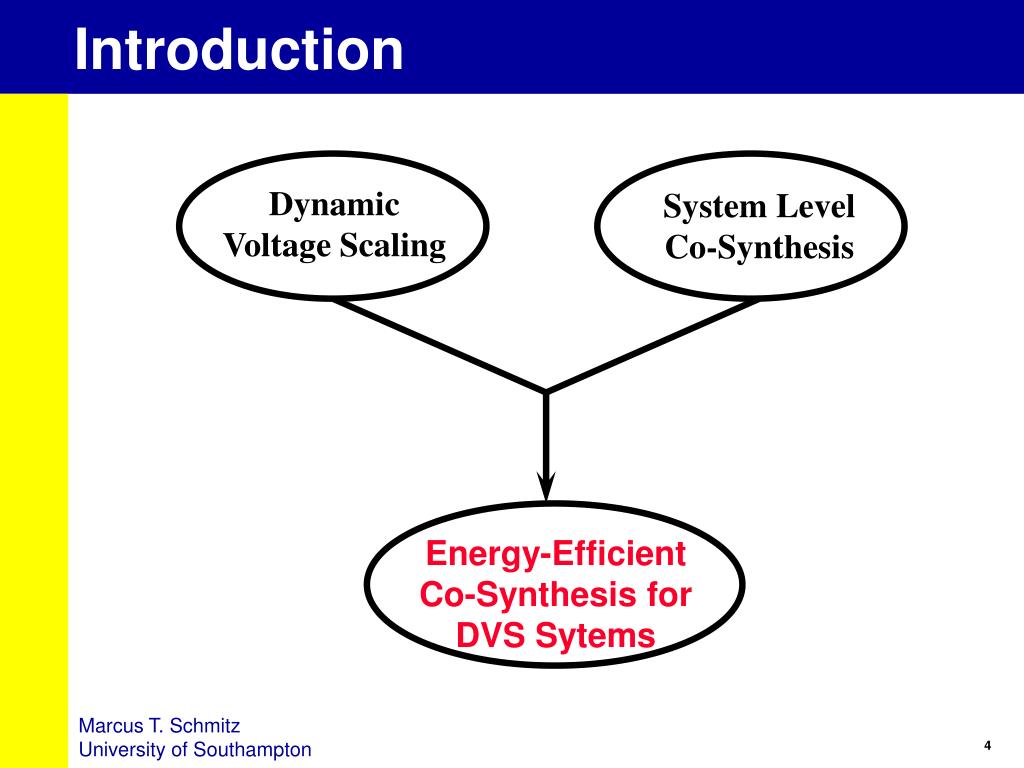 Introduction

Dynamic Voltage Scaling

System Level Co-Synthesis

Energy-Efficient Co-Synthesis for DVS Sytems

Marcus T. Schmitz
University of Southampton

4